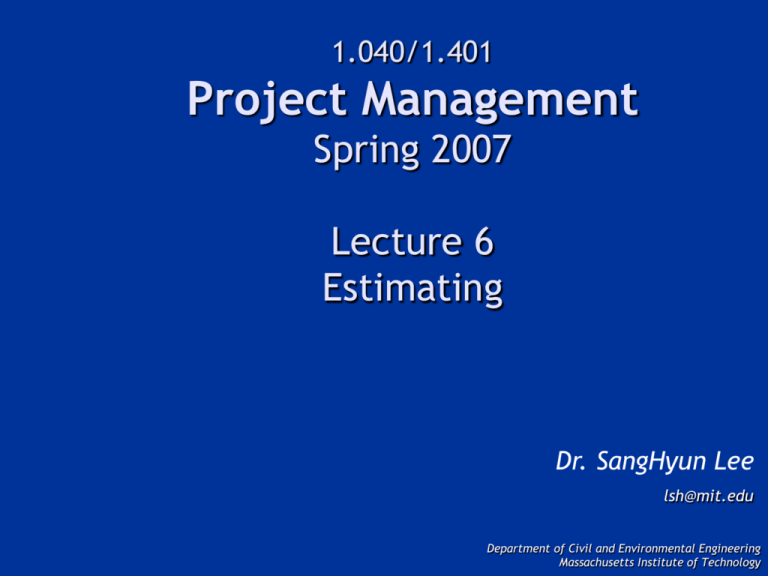 1.040/1.401
Project Management
Spring 2007

Lecture 6
Estimating

Dr. SangHyun Lee
lsh@mit.edu

Department of Civil and Environmental Engineering
Massachusetts Institute of Technology